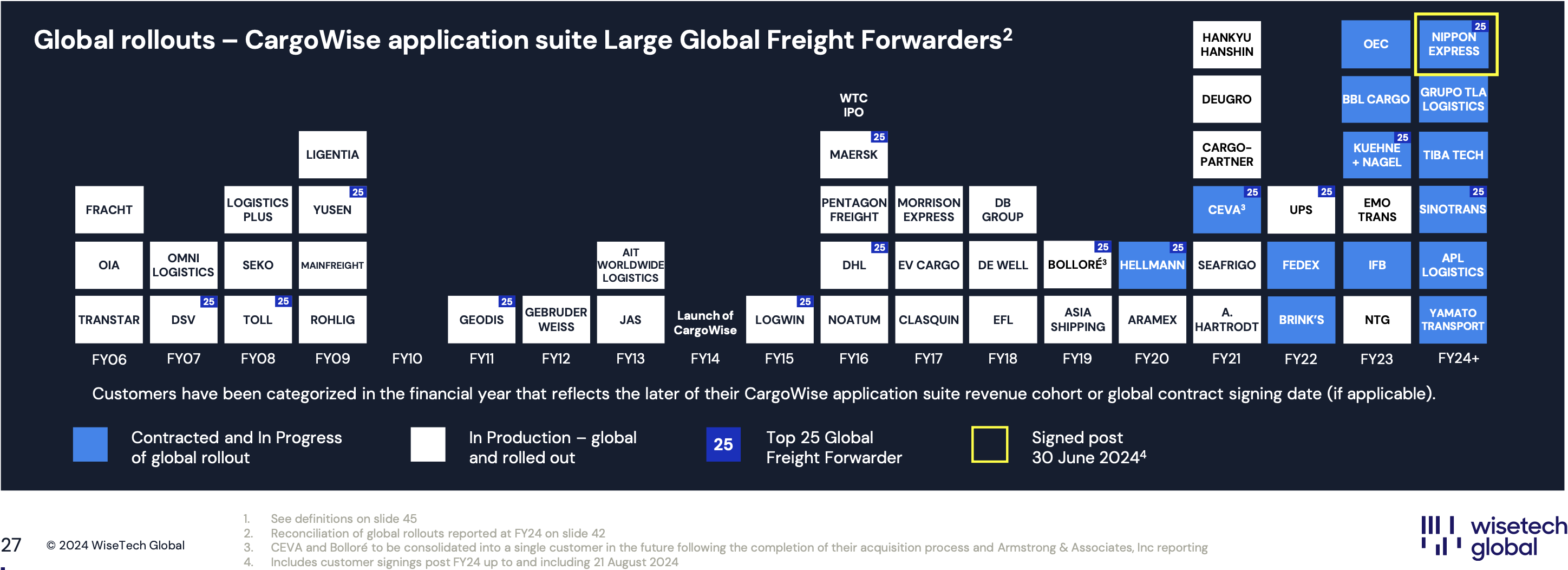 Global rollouts – CargoWise application suite Large Global Freight Forwarders$^2$

FRACHT
OIA
TRANSTAR
FY06

OMNI LOGISTICS
25 DSV
FY07

LOGISTICS PLUS
SEKO
25 TOLL
FY08

LIGENTIA
25 YUSEN
MAINFREIGHT
ROHLIG
FY09

FY10

25 GEODIS
FY11

GEBRUDER WEISS
FY12

AIT WORLDWIDE LOGISTICS
JAS
FY13

Launch of CargoWise
FY14

25 LOGWIN
FY15

WTC IPO
25 MAERSK
PENTAGON FREIGHT
25 DHL
NOATUM
FY16

MORRISON EXPRESS
EV CARGO
CLASQUIN
FY17

DB GROUP
DE WELL
EFL
FY18

25 BOLLORÉ$^3$
ASIA SHIPPING
FY19

25 HELLMANN
ARAMEX
FY20

HANKYU HANSHIN
DEUGRO
CARGO-PARTNER
25 CEVA$^3$
SEAFRIGO
A. HARTRODT
FY21

25 UPS
FEDEX
BRINK'S
FY22

OEC
BBL CARGO
25 KUEHNE + NAGEL
EMO TRANS
IFB
NTG
FY23

25 NIPPON EXPRESS
GRUPO TLA LOGISTICS
TIBA TECH
25 SINOTRANS
APL LOGISTICS
YAMATO TRANSPORT
FY24+

Customers have been categorized in the financial year that reflects the later of their CargoWise application suite revenue cohort or global contract signing date (if applicable).

Contracted and In Progress of global rollout

In Production – global and rolled out

25 Top 25 Global Freight Forwarder

Signed post 30 June 2024$^4$

27 © 2024 WiseTech Global

1. See definitions on slide 45
2. Reconciliation of global rollouts reported at FY24 on slide 42
3. CEVA and Bolloré to be consolidated into a single customer in the future following the completion of their acquisition process and Armstrong & Associates, Inc reporting
4. Includes customer signings post FY24 up to and including 21 August 2024

wisetech global